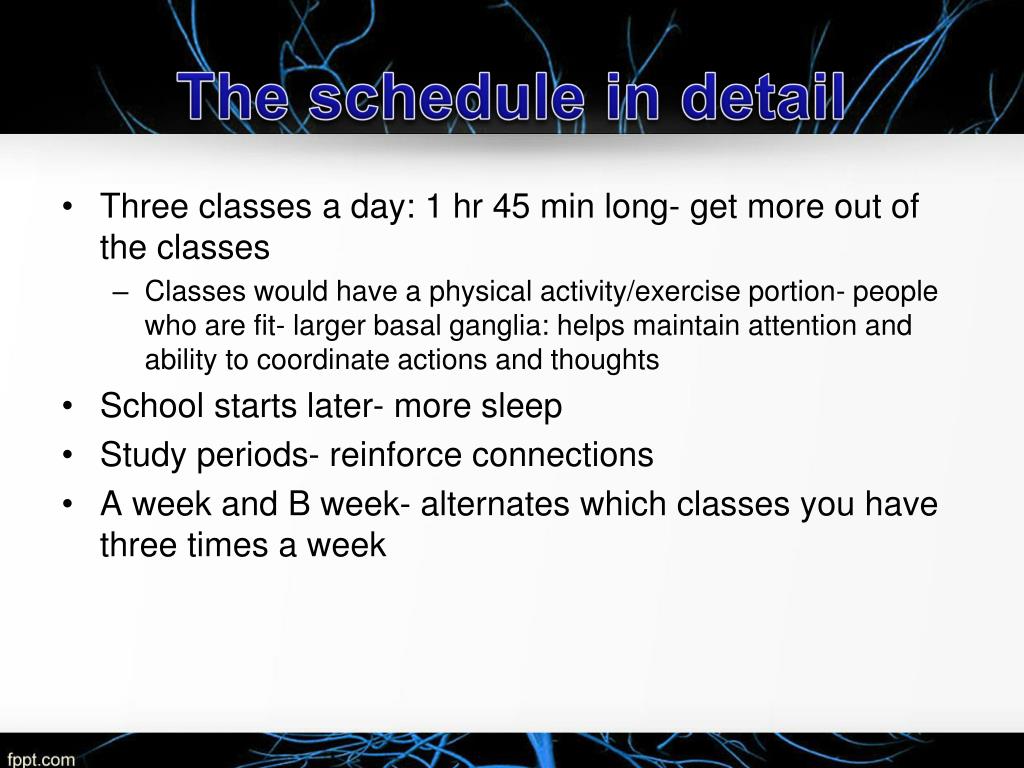 The schedule in detail

• Three classes a day: 1 hr 45 min long- get more out of the classes
– Classes would have a physical activity/exercise portion- people who are fit- larger basal ganglia: helps maintain attention and ability to coordinate actions and thoughts
• School starts later- more sleep
• Study periods- reinforce connections
• A week and B week- alternates which classes you have three times a week

fppt.com